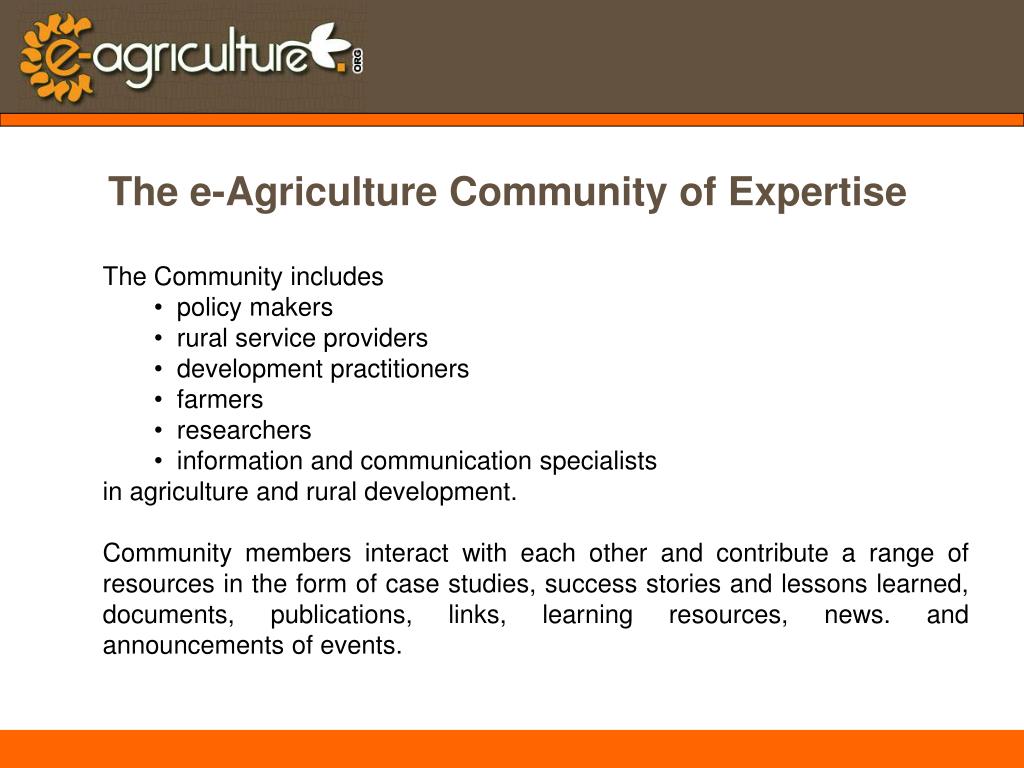 e-agriculture.ORG

The e-Agriculture Community of Expertise

The Community includes
• policy makers
• rural service providers
• development practitioners
• farmers
• researchers
• information and communication specialists
in agriculture and rural development.

Community members interact with each other and contribute a range of resources in the form of case studies, success stories and lessons learned, documents, publications, links, learning resources, news. and announcements of events.